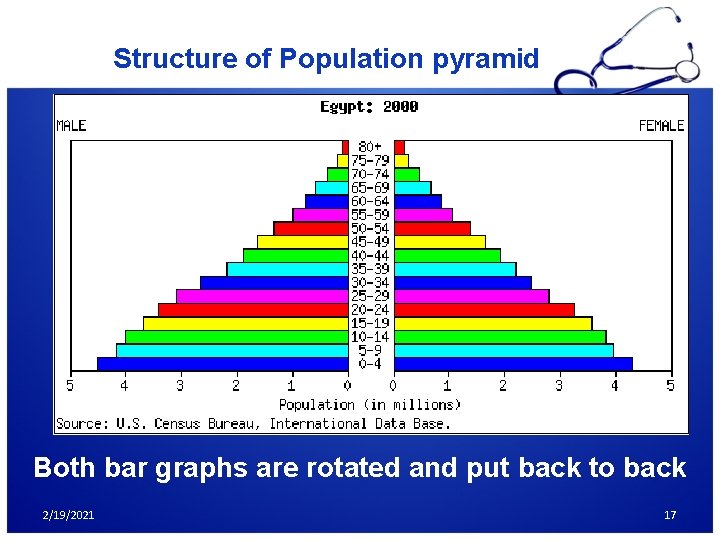 Structure of Population pyramid

Egypt: 2000

MALE

FEMALE

80+
75-79
70-74
65-69
60-64
55-59
50-54
45-49
40-44
35-39
30-34
25-29
20-24
15-19
10-14
5-9
0-4

5 4 3 2 1 0

0 1 2 3 4 5

Population (in millions)

Source: U.S. Census Bureau, International Data Base.

Both bar graphs are rotated and put back to back

2/19/2021

17